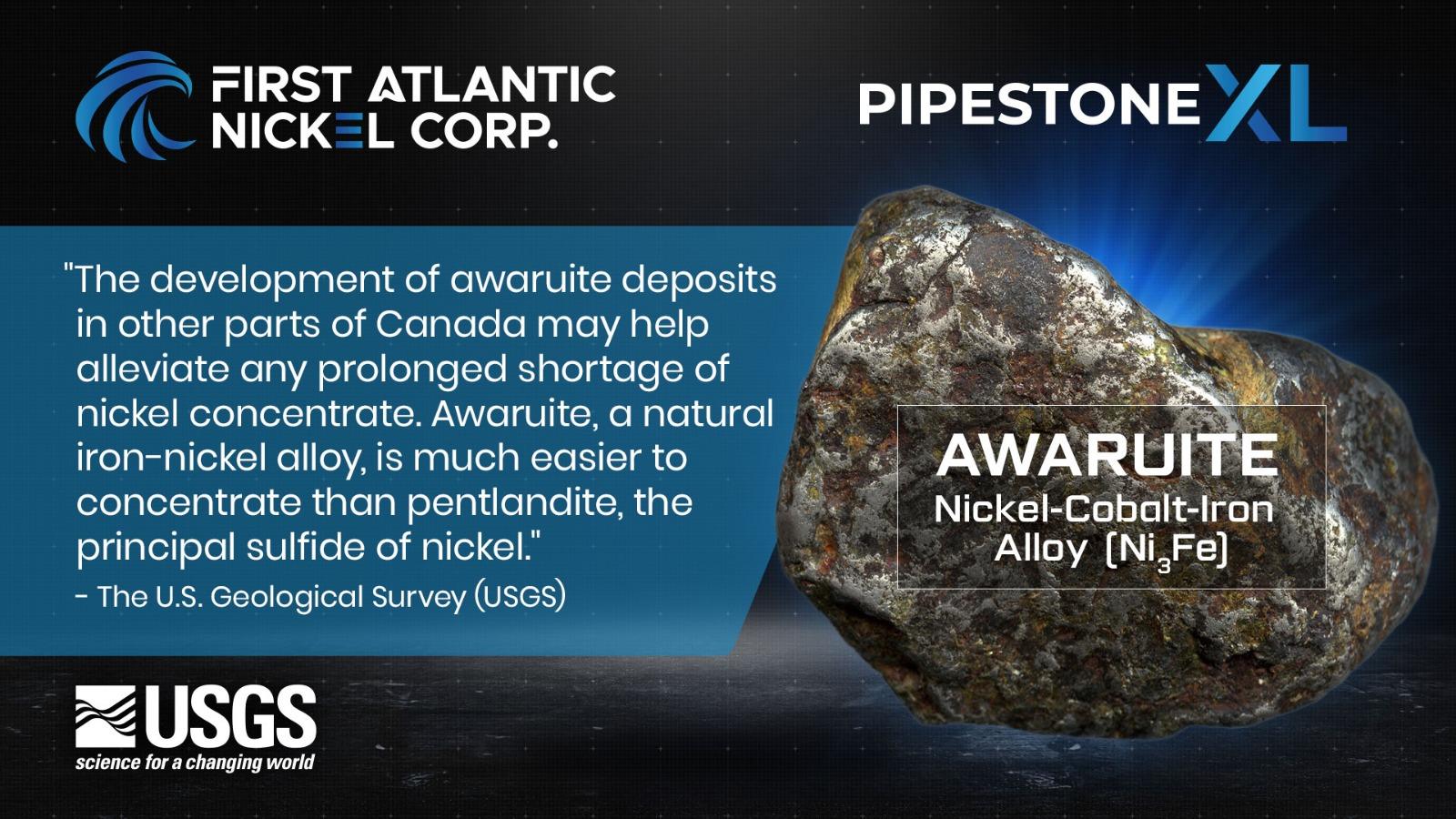 FIRST ATLANTIC NICKEL CORP.

PIPESTONE XL

"The development of awaruite deposits in other parts of Canada may help alleviate any prolonged shortage of nickel concentrate. Awaruite, a natural iron-nickel alloy, is much easier to concentrate than pentlandite, the principal sulfide of nickel."
- The U.S. Geological Survey (USGS)

AWARUITE
Nickel-Cobalt-Iron Alloy ($Ni_3Fe$)

USGS
science for a changing world